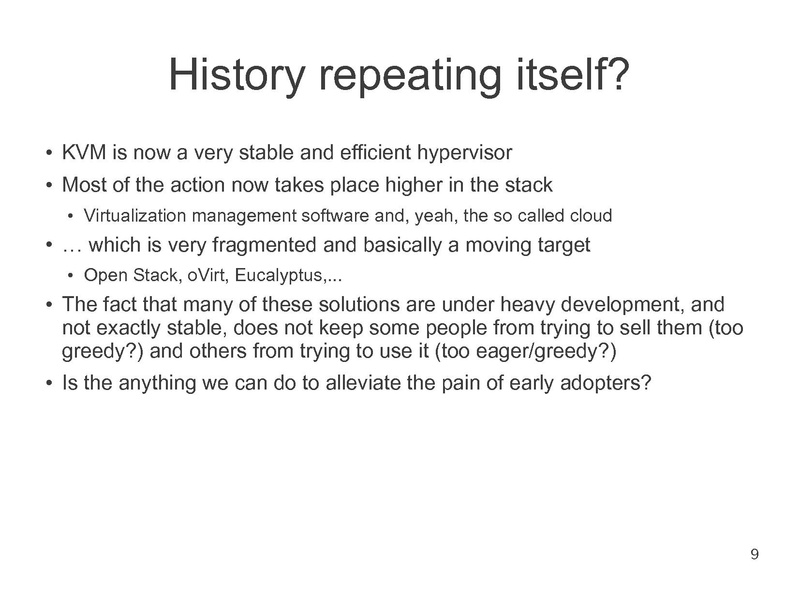 History repeating itself?

• KVM is now a very stable and efficient hypervisor
• Most of the action now takes place higher in the stack
  • Virtualization management software and, yeah, the so called cloud
• … which is very fragmented and basically a moving target
  • Open Stack, oVirt, Eucalyptus,...
• The fact that many of these solutions are under heavy development, and not exactly stable, does not keep some people from trying to sell them (too greedy?) and others from trying to use it (too eager/greedy?)
• Is the anything we can do to alleviate the pain of early adopters?

9